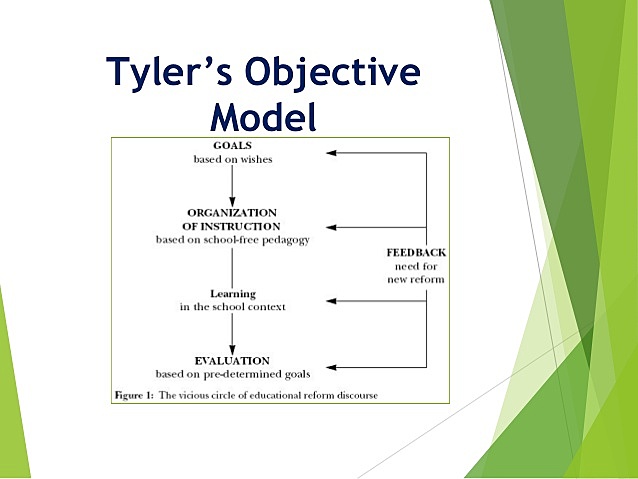 Tyler's Objective Model

GOALS
based on wishes

ORGANIZATION OF INSTRUCTION
based on school-free pedagogy

Learning
in the school context

EVALUATION
based on pre-determined goals

FEEDBACK
need for new reform

Figure 1: The vicious circle of educational reform discourse